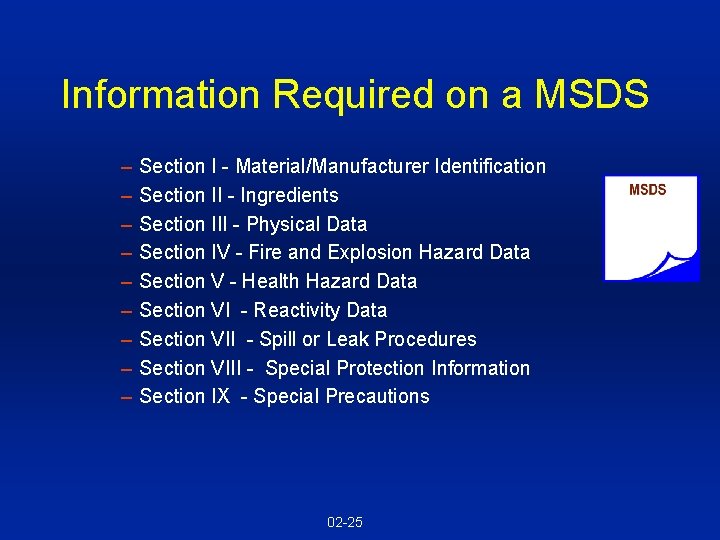 Information Required on a MSDS

– Section I - Material/Manufacturer Identification
– Section II - Ingredients
– Section III - Physical Data
– Section IV - Fire and Explosion Hazard Data
– Section V - Health Hazard Data
– Section VI - Reactivity Data
– Section VII - Spill or Leak Procedures
– Section VIII - Special Protection Information
– Section IX - Special Precautions

MSDS

02-25